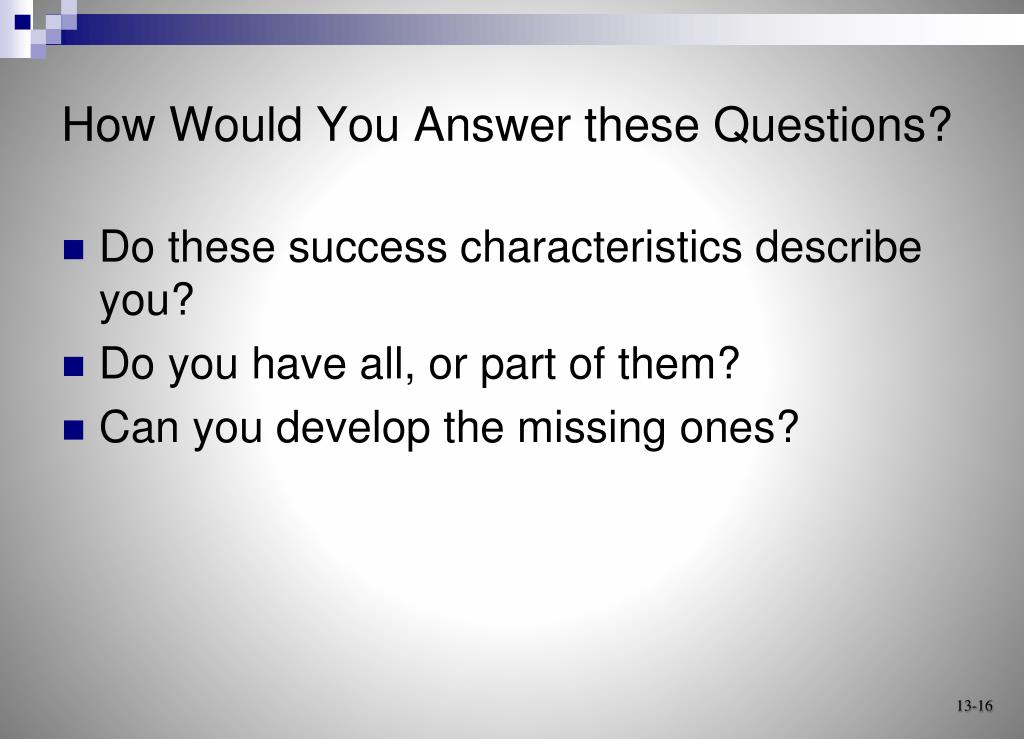 How Would You Answer these Questions?

- Do these success characteristics describe you?
- Do you have all, or part of them?
- Can you develop the missing ones?

13-16